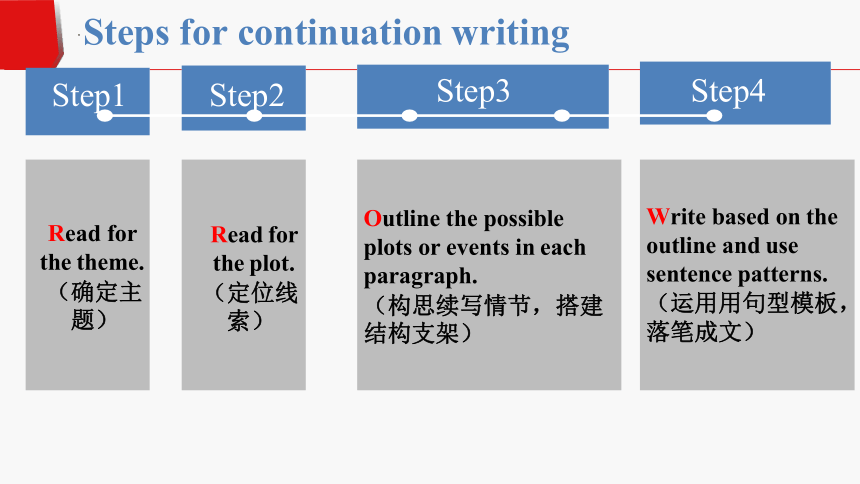 Steps for continuation writing

Step1

Step2

Step3

Step4

Read for the theme. （确定主题）

Read for the plot. （定位线索）

Outline the possible plots or events in each paragraph. （构思续写情节，搭建结构支架）

Write based on the outline and use sentence patterns. （运用用句型模板，落笔成文）